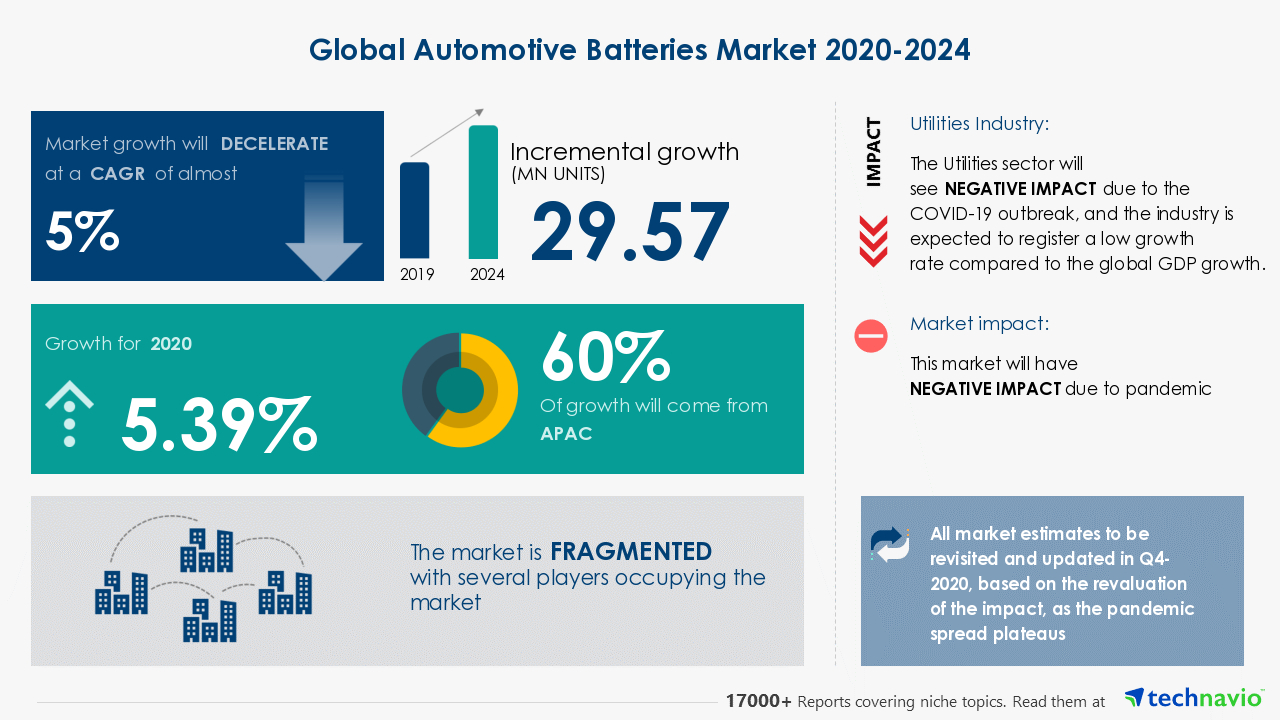 Global Automotive Batteries Market 2020-2024

Market growth will DECELERATE at a CAGR of almost

5%

2019 2024

Incremental growth (MN UNITS)

29.57

Growth for 2020

5.39%

60%

Of growth will come from

APAC

The market is FRAGMENTED with several players occupying the market

IMPACT

Utilities Industry:

The Utilities sector will see NEGATIVE IMPACT due to the COVID-19 outbreak, and the industry is expected to register a low growth rate compared to the global GDP growth.

Market impact:

This market will have NEGATIVE IMPACT due to pandemic

All market estimates to be revisited and updated in Q4-2020, based on the revaluation of the impact, as the pandemic spread plateaus

17000+ Reports covering niche topics. Read them at technavio